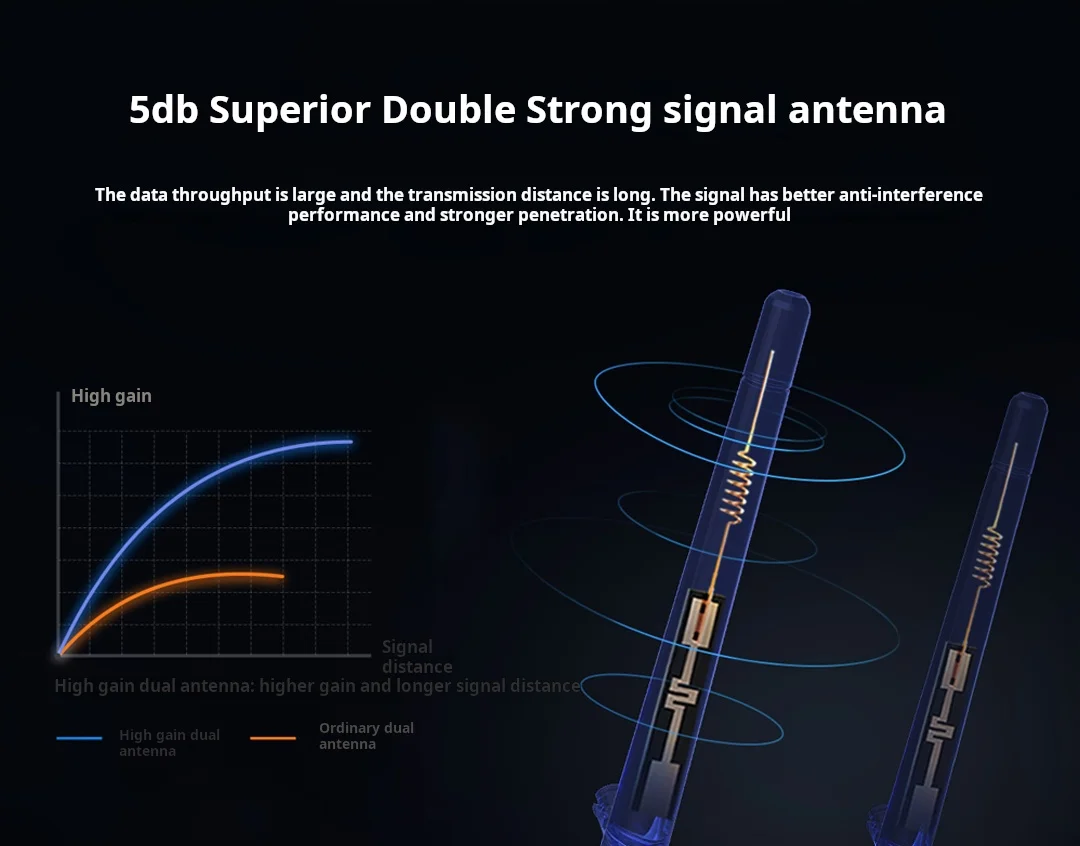 5db Superior Double Strong signal antenna

The data throughput is large and the transmission distance is long. The signal has better anti-interference performance and stronger penetration. It is more powerful

High gain

Signal distance

High gain dual antenna: higher gain and longer signal distance

High gain dual antenna

Ordinary dual antenna